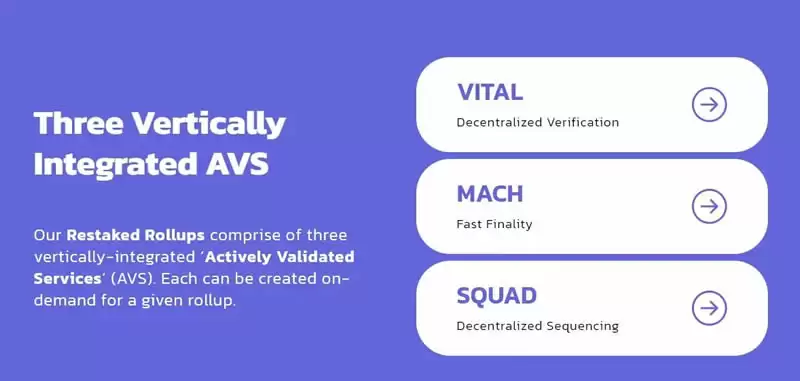 Three Vertically Integrated AVS

Our Restaked Rollups comprise of three vertically-integrated 'Actively Validated Services' (AVS). Each can be created on-demand for a given rollup.

VITAL
Decentralized Verification

MACH
Fast Finality

SQUAD
Decentralized Sequencing